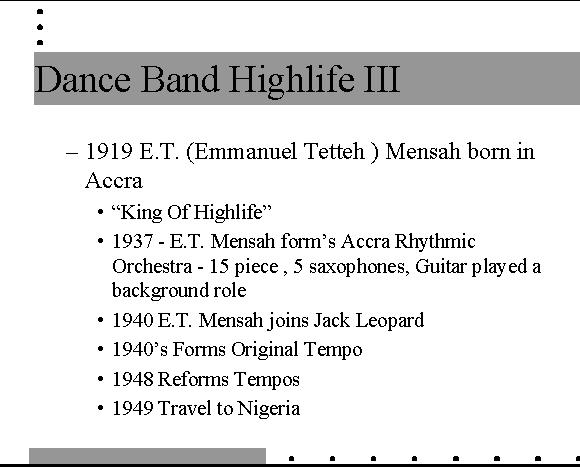 Dance Band Highlife III

– 1919 E.T. (Emmanuel Tetteh ) Mensah born in Accra

• “King Of Highlife”

• 1937 - E.T. Mensah form’s Accra Rhythmic Orchestra - 15 piece , 5 saxophones, Guitar played a background role

• 1940 E.T. Mensah joins Jack Leopard

• 1940’s Forms Original Tempo

• 1948 Reforms Tempos

• 1949 Travel to Nigeria